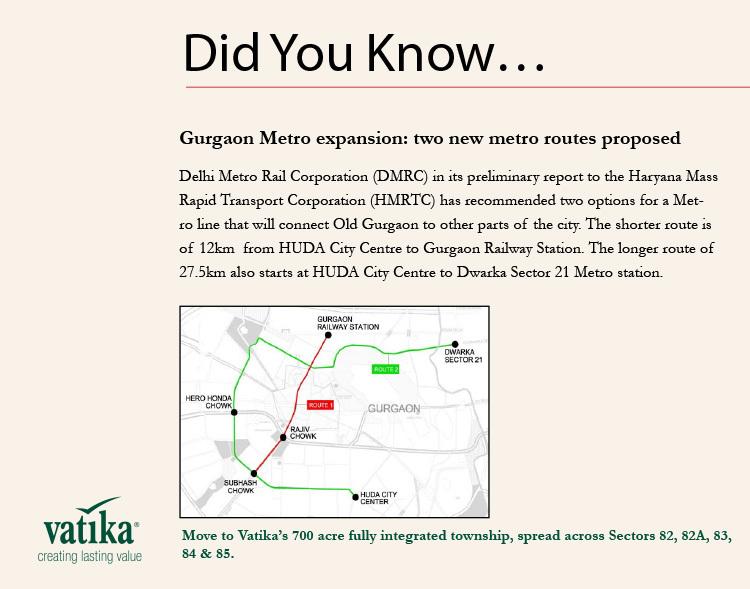 Did You Know…

Gurgaon Metro expansion: two new metro routes proposed

Delhi Metro Rail Corporation (DMRC) in its preliminary report to the Haryana Mass Rapid Transport Corporation (HMRTC) has recommended two options for a Metro line that will connect Old Gurgaon to other parts of the city. The shorter route is of 12km from HUDA City Centre to Gurgaon Railway Station. The longer route of 27.5km also starts at HUDA City Centre to Dwarka Sector 21 Metro station.

GURGAON RAILWAY STATION

DWARKA SECTOR 21

ROUTE 2

HERO HONDA CHOWK

ROUTE 1

GURGAON

RAJIV CHOWK

SUBHASH CHOWK

HUDA CITY CENTER

vatika®
creating lasting value

Move to Vatika's 700 acre fully integrated township, spread across Sectors 82, 82A, 83, 84 & 85.